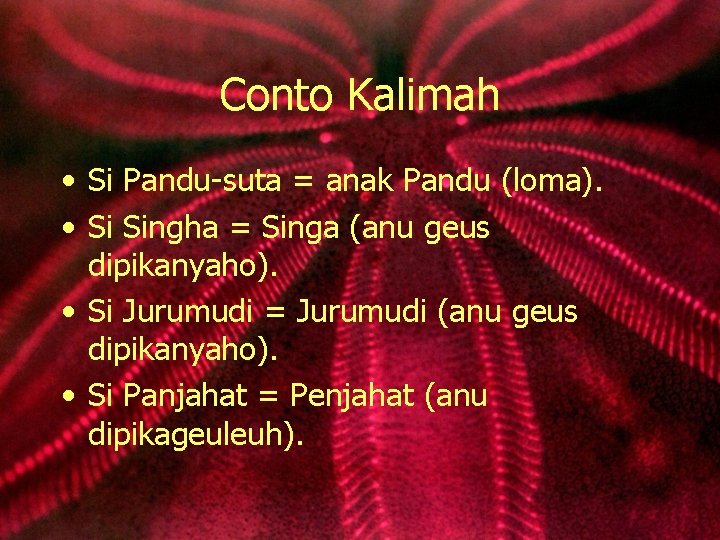 Conto Kalimah

• Si Pandu-suta = anak Pandu (loma).
• Si Singha = Singa (anu geus dipikanyaho).
• Si Jurumudi = Jurumudi (anu geus dipikanyaho).
• Si Panjahat = Penjahat (anu dipikageuleuh).